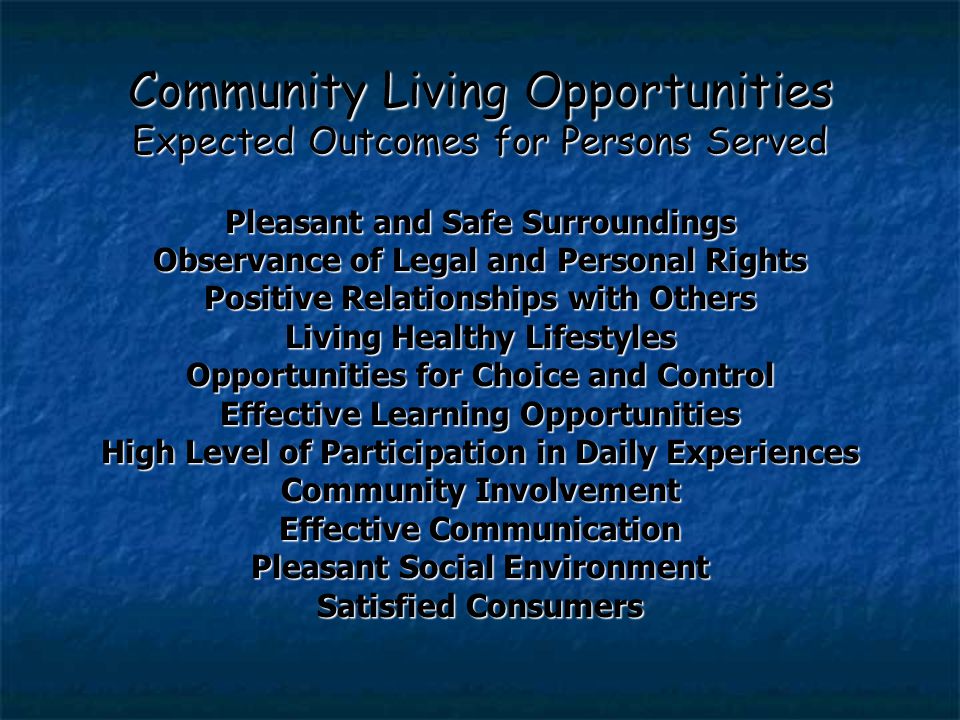 Community Living Opportunities
Expected Outcomes for Persons Served

Pleasant and Safe Surroundings
Observance of Legal and Personal Rights
Positive Relationships with Others
Living Healthy Lifestyles
Opportunities for Choice and Control
Effective Learning Opportunities
High Level of Participation in Daily Experiences
Community Involvement
Effective Communication
Pleasant Social Environment
Satisfied Consumers